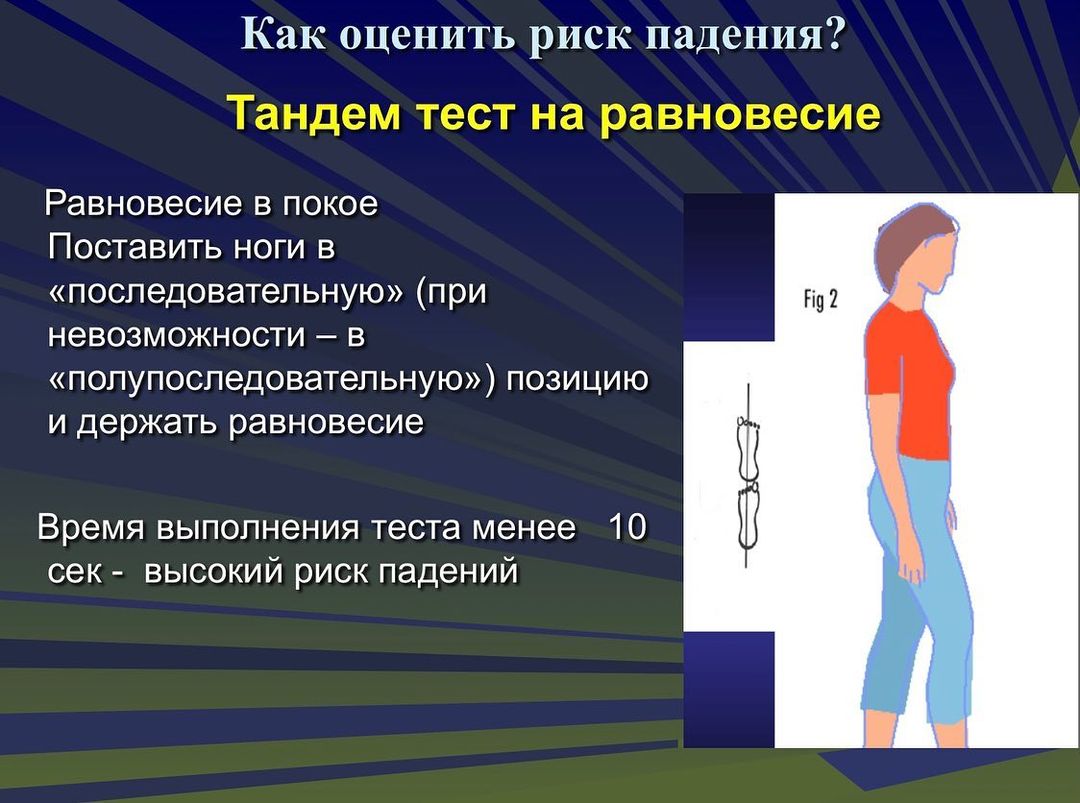 Как оценить риск падения?

Тандем тест на равновесие

Равновесие в покое
Поставить ноги в «последовательную» (при невозможности – в «полупоследовательную») позицию и держать равновесие

Время выполнения теста менее 10 сек - высокий риск падений

Fig 2